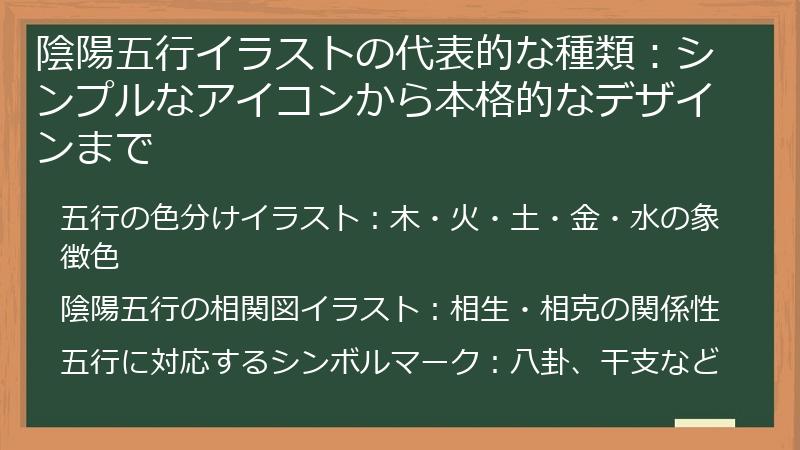 陰陽五行イラストの代表的な種類：シンプルなアイコンから本格的なデザインまで

五行の色分けイラスト：木・火・土・金・水の象徴色

陰陽五行の相関図イラスト：相生・相克の関係性

五行に対応するシンボルマーク：八卦、干支など